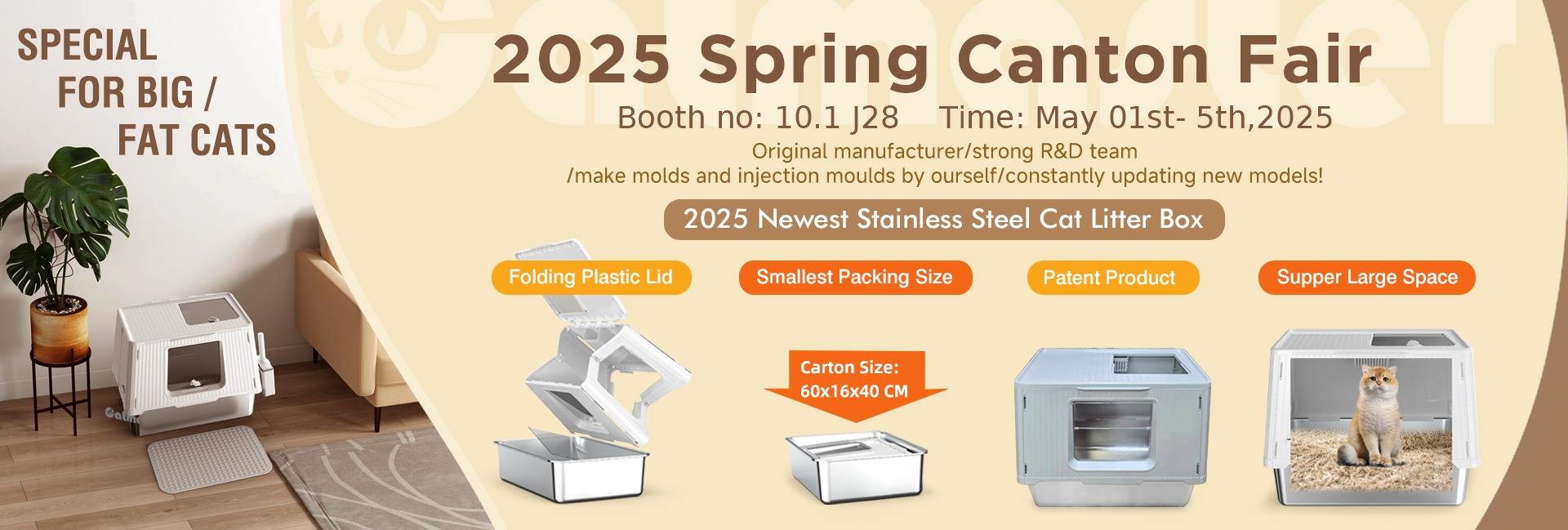 SPECIAL
FOR BIG /
FAT CATS

2025 Spring Canton Fair

Booth no: 10.1 J28 Time: May 01st- 5th,2025

Original manufacturer/strong R&D team
/make molds and injection moulds by ourself/constantly updating new models!

2025 Newest Stainless Steel Cat Litter Box

Folding Plastic Lid

Smallest Packing Size

Patent Product

Supper Large Space

Carton Size:
60x16x40 CM